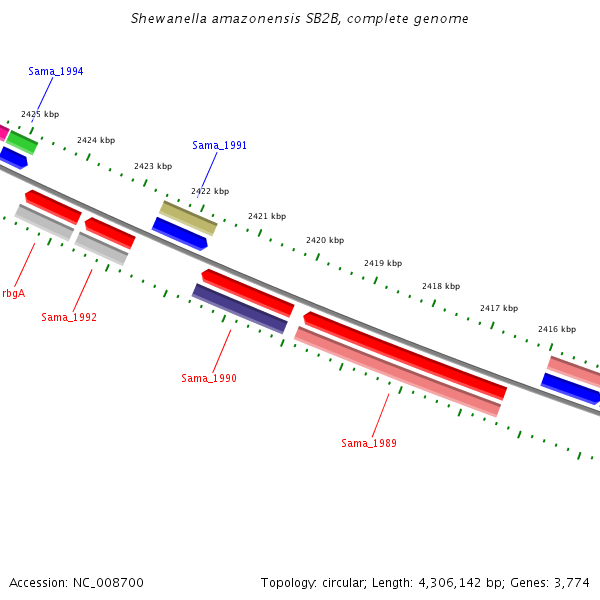 Shewanella amazonensis SB2B, complete genome

Sama_1994

2425 kbp

2424 kbp

Sama_1991

2423 kbp

2422 kbp

2421 kbp

2420 kbp

2419 kbp

2418 kbp

2417 kbp

2416 kbp

rbgA

Sama_1992

Sama_1990

Sama_1989

Accession: NC_008700

Topology: circular; Length: 4,306,142 bp; Genes: 3,774